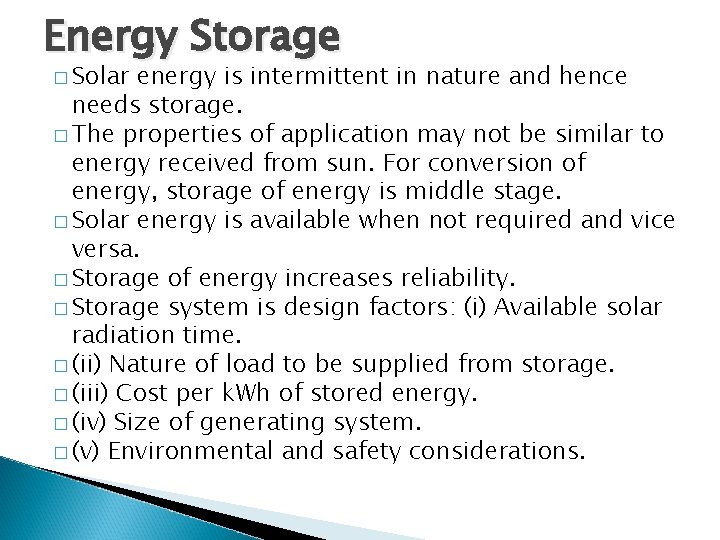 Energy Storage

□ Solar energy is intermittent in nature and hence needs storage.
□ The properties of application may not be similar to energy received from sun. For conversion of energy, storage of energy is middle stage.
□ Solar energy is available when not required and vice versa.
□ Storage of energy increases reliability.
□ Storage system is design factors: (i) Available solar radiation time.
□ (ii) Nature of load to be supplied from storage.
□ (iii) Cost per kWh of stored energy.
□ (iv) Size of generating system.
□ (v) Environmental and safety considerations.